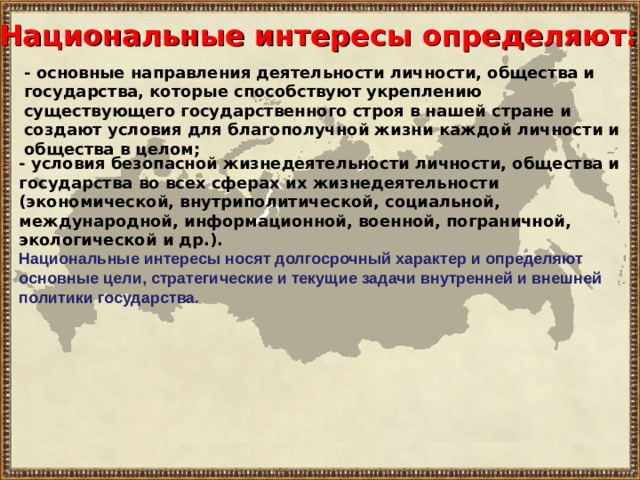 Национальные интересы определяют:

- основные направления деятельности личности, общества и государства, которые способствуют укреплению существующего государственного строя в нашей стране и создают условия для благополучной жизни каждой личности и общества в целом;

- условия безопасной жизнедеятельности личности, общества и государства во всех сферах их жизнедеятельности (экономической, внутриполитической, социальной, международной, информационной, военной, пограничной, экологической и др.).

Национальные интересы носят долгосрочный характер и определяют основные цели, стратегические и текущие задачи внутренней и внешней политики государства.